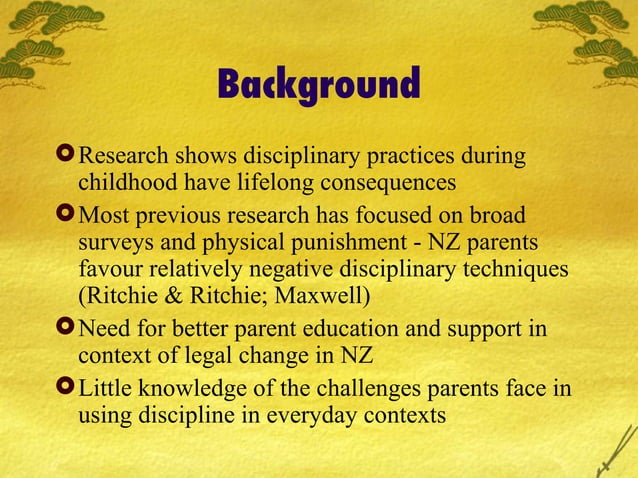 Background

Research shows disciplinary practices during childhood have lifelong consequences

Most previous research has focused on broad surveys and physical punishment - NZ parents favour relatively negative disciplinary techniques (Ritchie & Ritchie; Maxwell)

Need for better parent education and support in context of legal change in NZ

Little knowledge of the challenges parents face in using discipline in everyday contexts